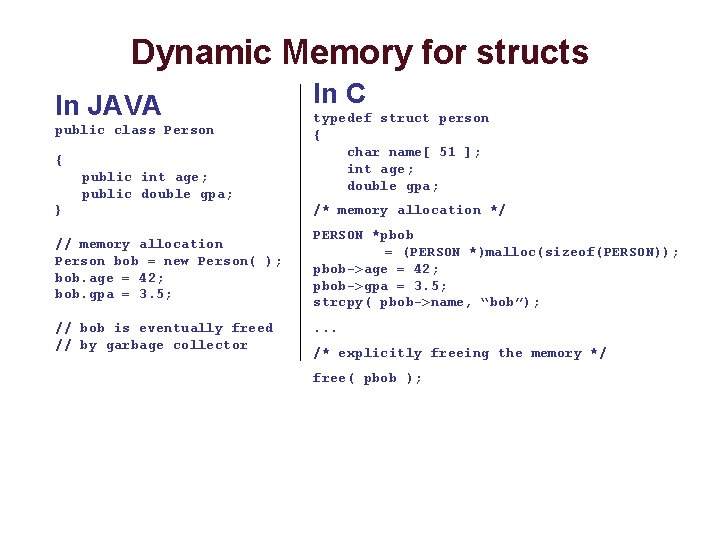 Dynamic Memory for structs

In JAVA

public class Person

{
public int age;
public double gpa;
}

// memory allocation
Person bob = new Person( );
bob.age = 42;
bob.gpa = 3.5;

// bob is eventually freed
// by garbage collector

In C

typedef struct person
{
char name[ 51 ];
int age;
double gpa;

/* memory allocation */

PERSON *pbob
= (PERSON *)malloc(sizeof(PERSON));
pbob->age = 42;
pbob->gpa = 3.5;
strcpy( pbob->name, “bob”);

...

/* explicitly freeing the memory */

free( pbob );